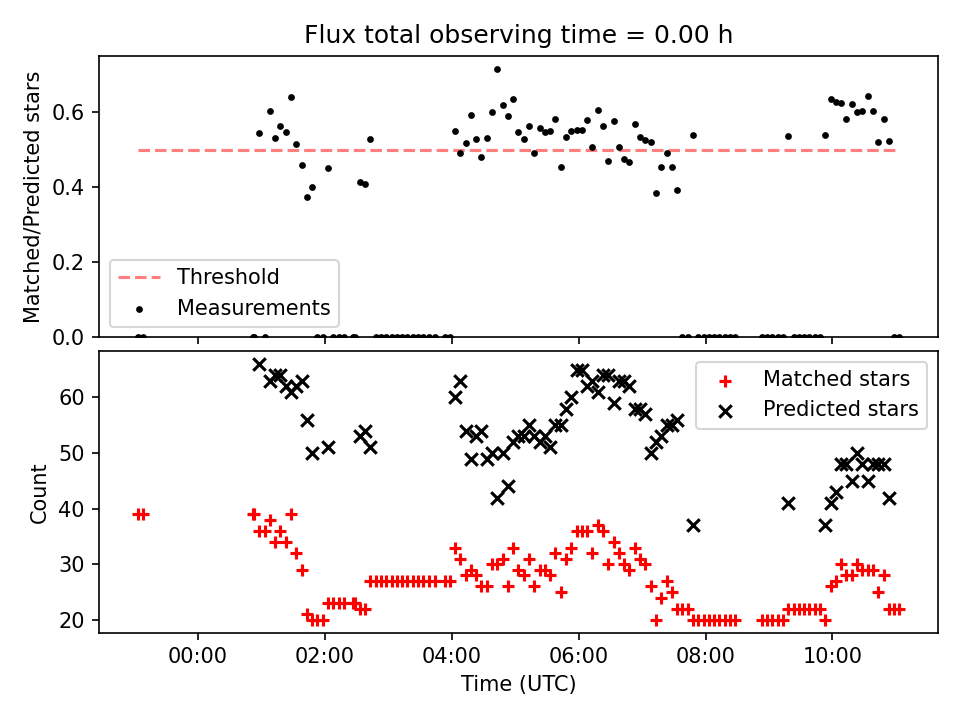 Flux total observing time = 0.00 h

Matched/Predicted stars

0.6
0.4
0.2
0.0

Threshold
Measurements

Count

60
50
40
30
20

Matched stars
Predicted stars

00:00
02:00
04:00
06:00
08:00
10:00

Time (UTC)